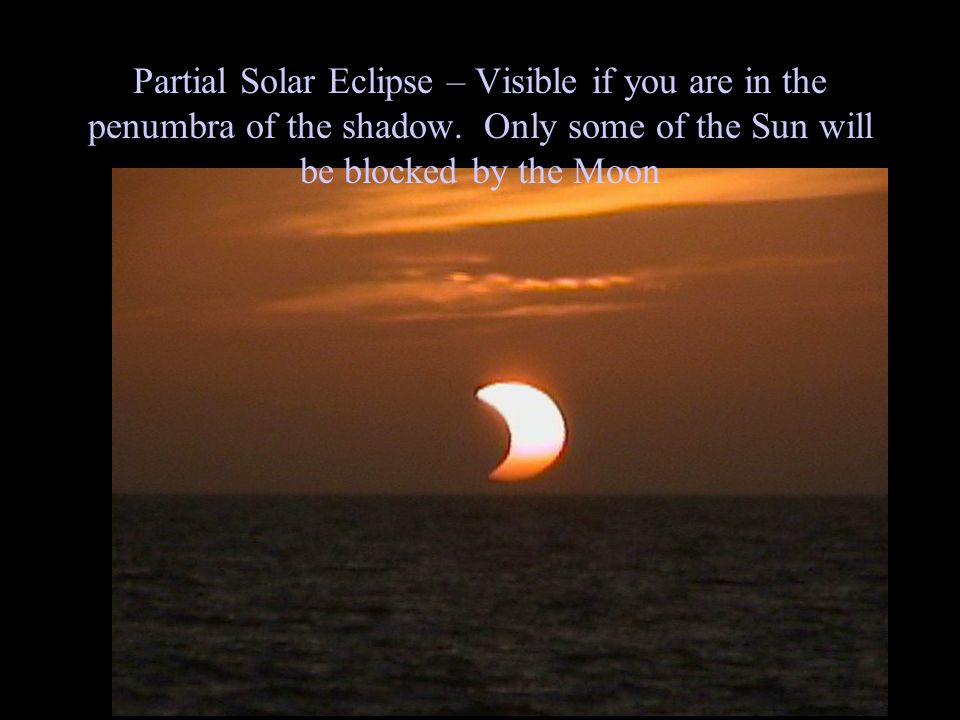 Partial Solar Eclipse – Visible if you are in the penumbra of the shadow.  Only some of the Sun will be blocked by the Moon